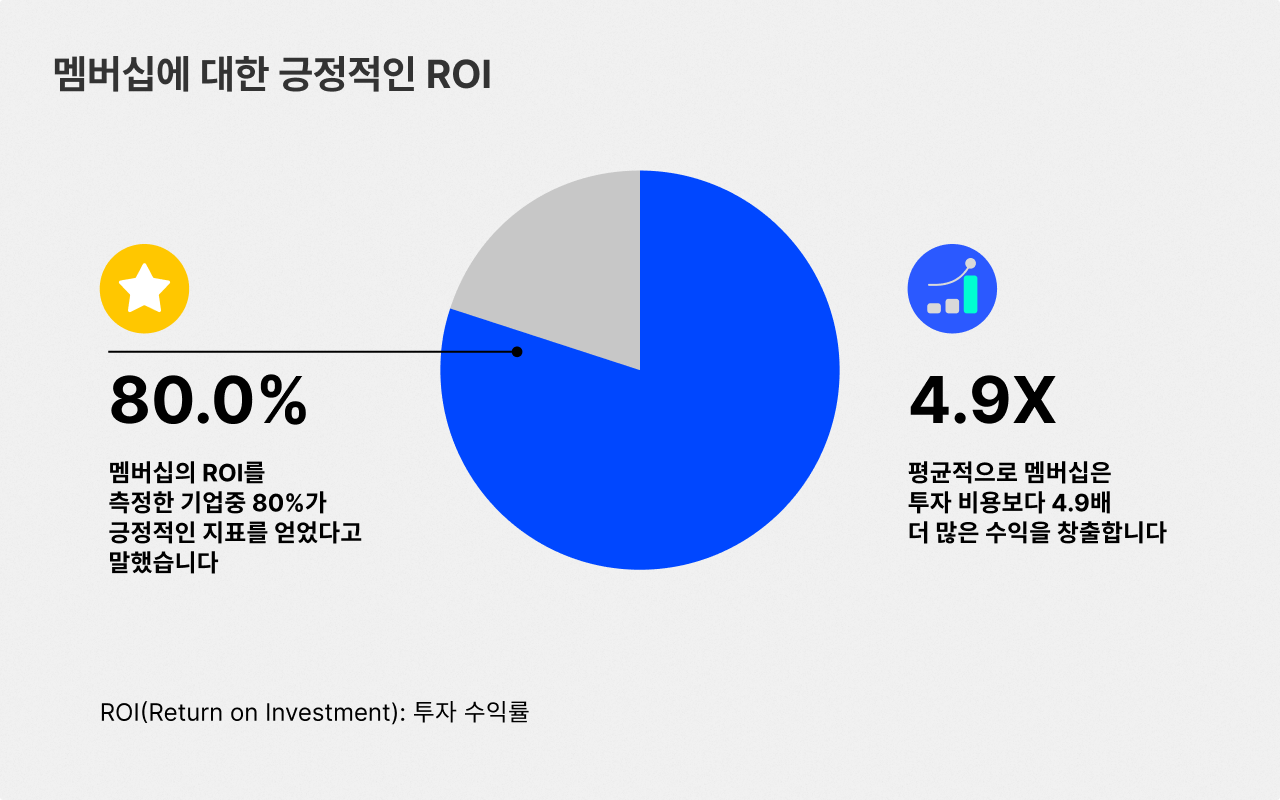 멤버십에 대한 긍정적인 ROI

80.0%

멤버십의 ROI를 측정한 기업중 80%가 긍정적인 지표를 얻었다고 말했습니다

4.9X

평균적으로 멤버십은 투자 비용보다 4.9배 더 많은 수익을 창출합니다

ROI(Return on Investment): 투자 수익률